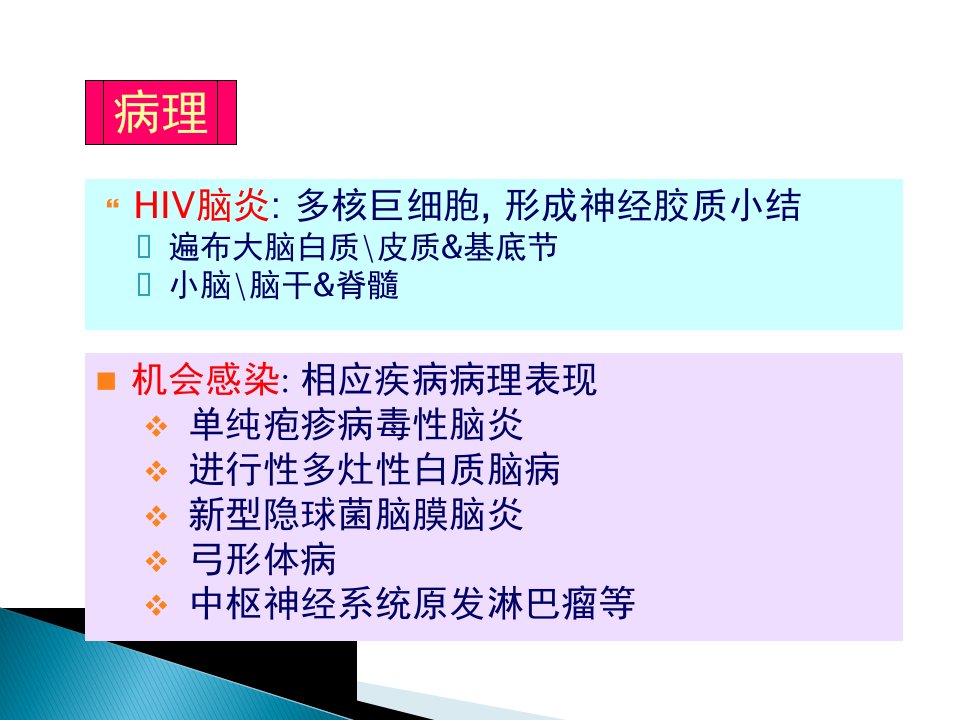 病理

“ HIV脑炎: 多核巨细胞, 形成神经胶质小结
 遍布大脑白质\皮质&基底节
 小脑\脑干&脊髓

■ 机会感染: 相应疾病病理表现
❖ 单纯疱疹病毒性脑炎
❖ 进行性多灶性白质脑病
❖ 新型隐球菌脑膜脑炎
❖ 弓形体病
❖ 中枢神经系统原发淋巴瘤等